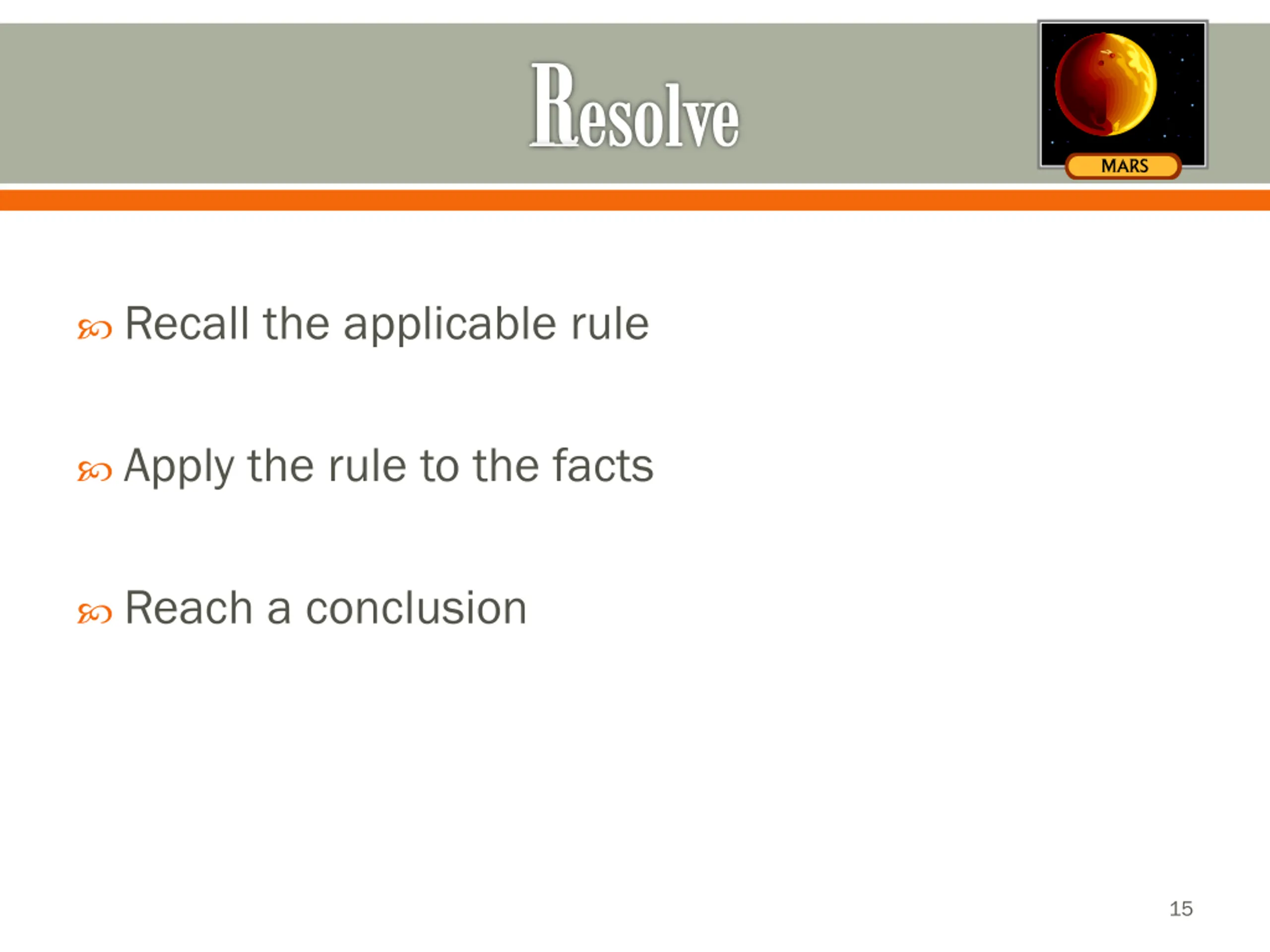 Resolve

MARS

Recall the applicable rule

Apply the rule to the facts

Reach a conclusion

15